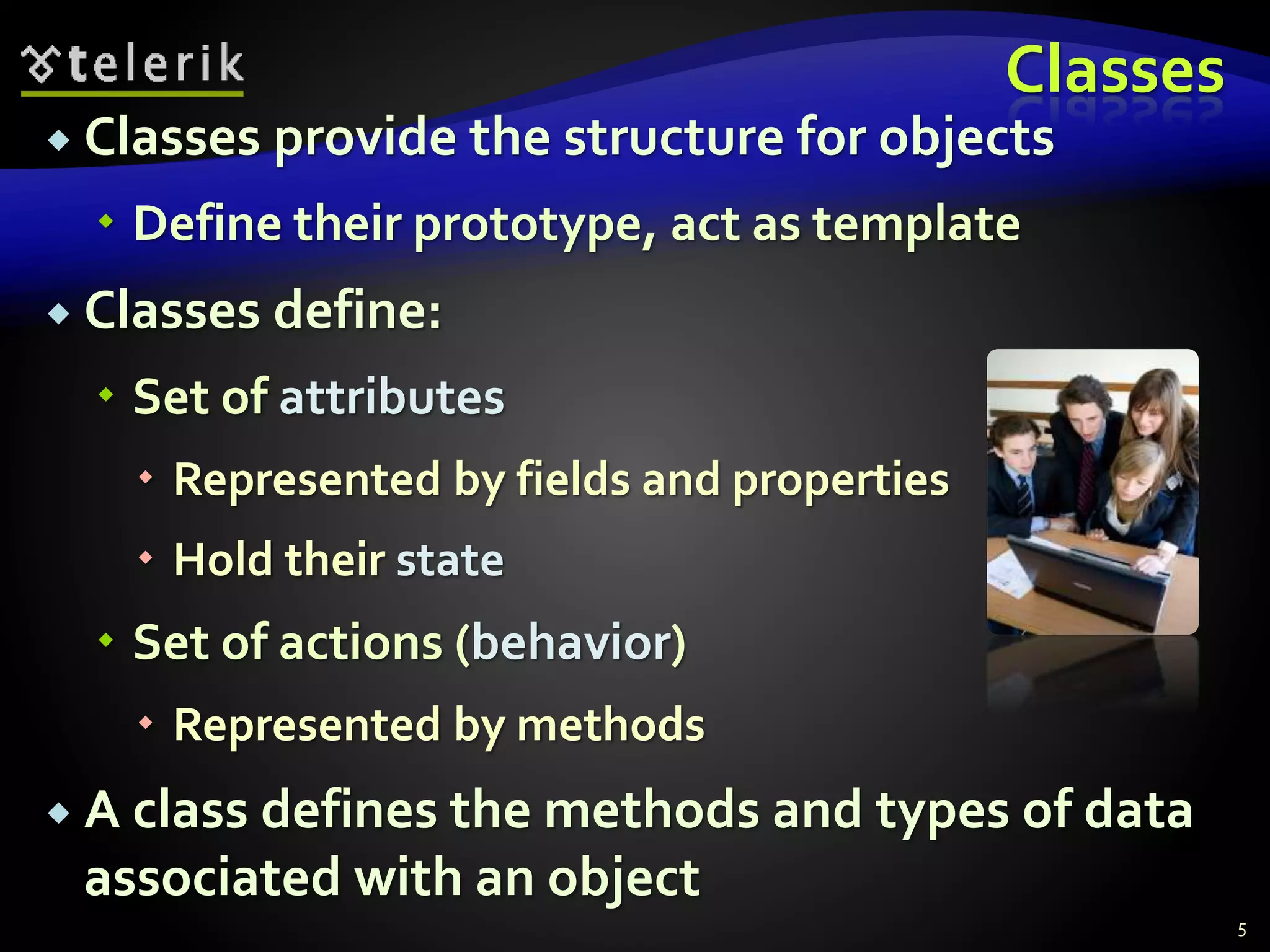 telerik

Classes

Classes provide the structure for objects

Define their prototype, act as template

Classes define:

Set of attributes

Represented by fields and properties

Hold their state

Set of actions (behavior)

Represented by methods

A class defines the methods and types of data associated with an object

5